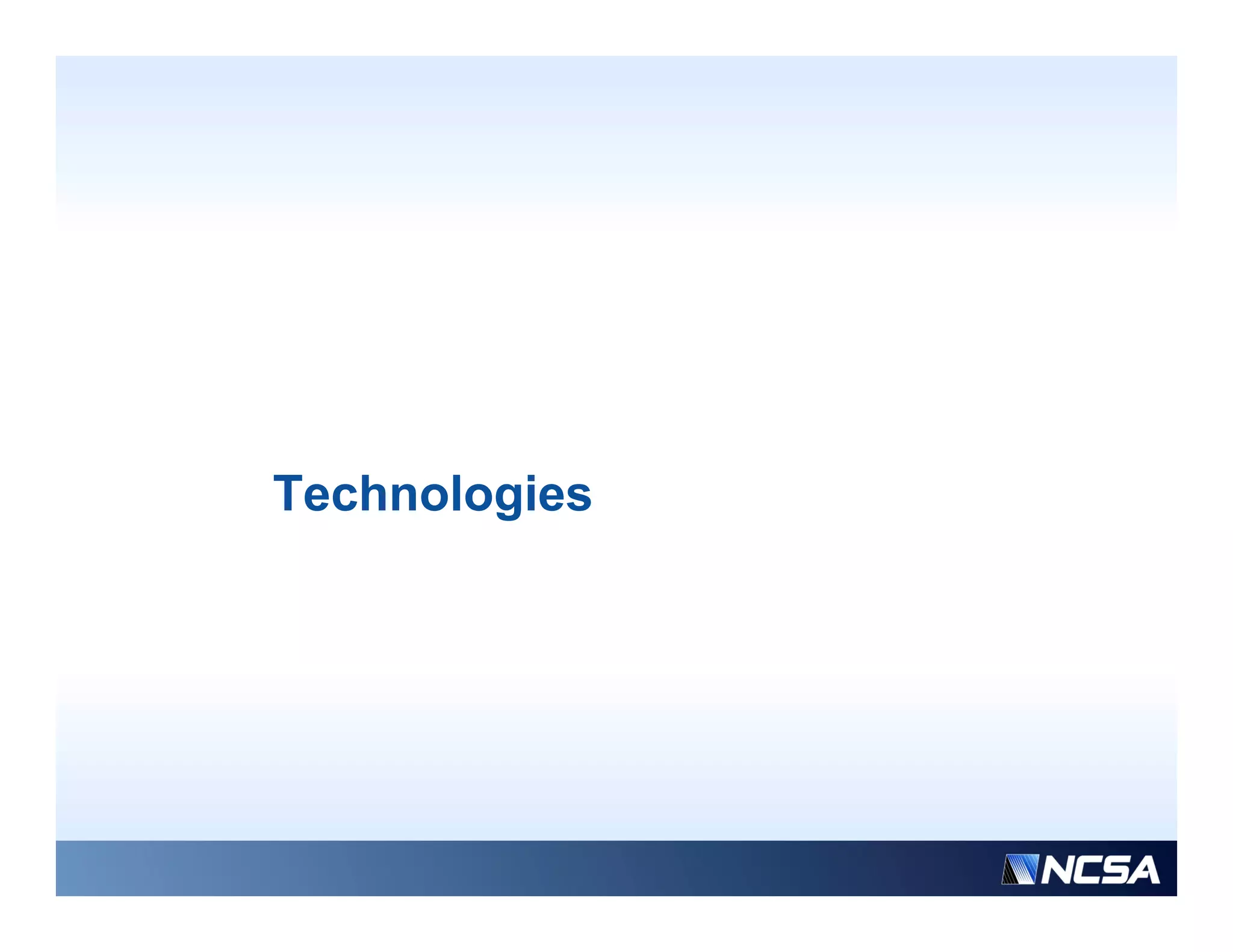 Technologies

NCSA